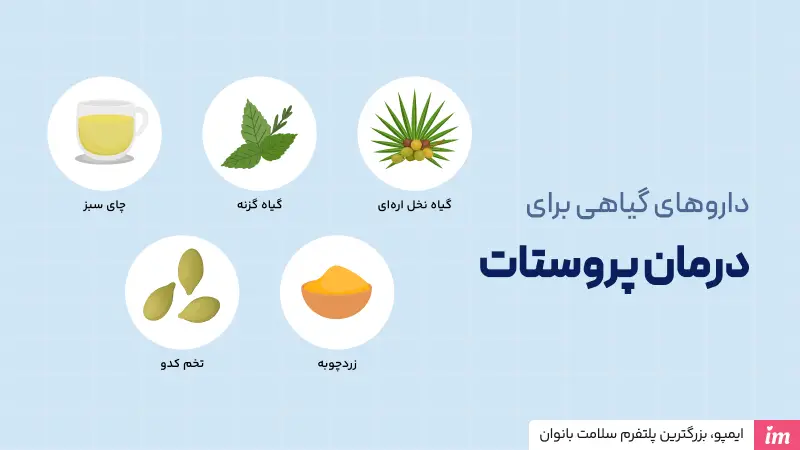 داروهای گیاهی برای
درمان پروستات

گیاه نخل اره‌ای

گیاه گزنه

چای سبز

زردچوبه

تخم کدو

ایمپو، بزرگترین پلتفرم سلامت بانوان
im